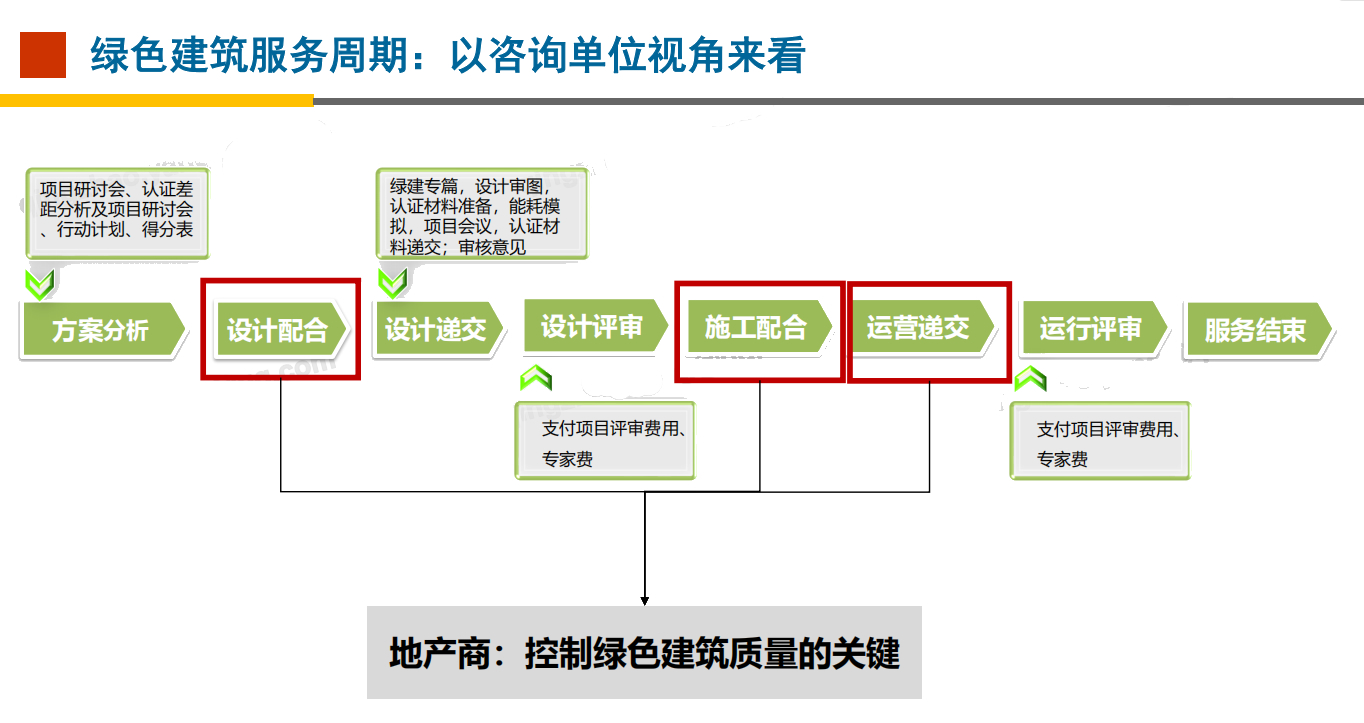 绿色建筑服务周期：以咨询单位视角来看

项目研讨会、认证差距分析及项目研讨会、行动计划、得分表

绿建专篇，设计审图，认证材料准备，能耗模拟，项目会议，认证材料递交；审核意见

方案分析

设计配合

设计递交

设计评审

施工配合

运营递交

运行评审

服务结束

支付项目评审费用、专家费

支付项目评审费用、专家费

地产商：控制绿色建筑质量的关键